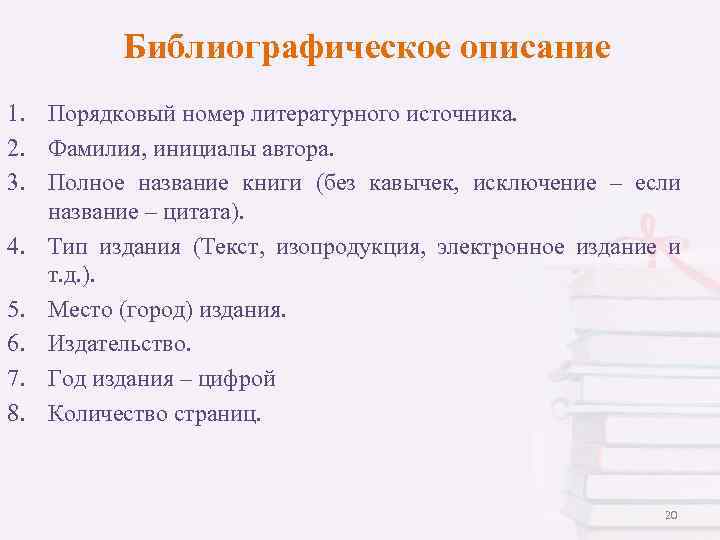 Библиографическое описание

1. Порядковый номер литературного источника.
2. Фамилия, инициалы автора.
3. Полное название книги (без кавычек, исключение – если название – цитата).
4. Тип издания (Текст, изопродукция, электронное издание и т.д.).
5. Место (город) издания.
6. Издательство.
7. Год издания – цифрой
8. Количество страниц.

20